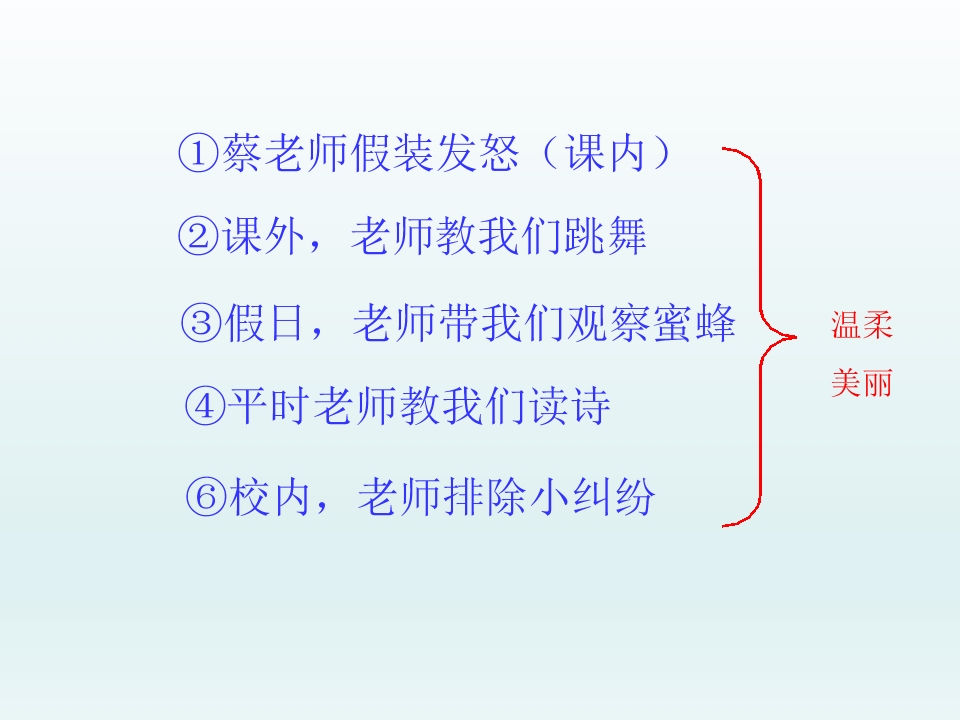 ①蔡老师假装发怒（课内）

②课外，老师教我们跳舞

③假日，老师带我们观察蜜蜂

④平时老师教我们读诗

⑥校内，老师排除小纠纷

温柔
美丽